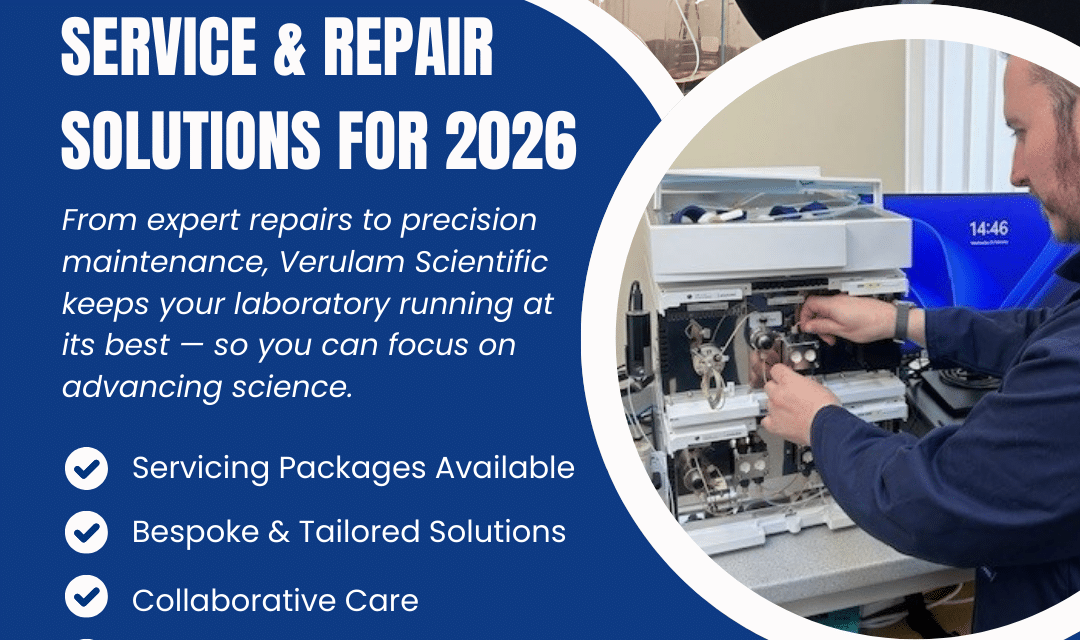 SERVICE & REPAIR SOLUTIONS FOR 2026

From expert repairs to precision maintenance, Verulam Scientific keeps your laboratory running at its best — so you can focus on advancing science.

Servicing Packages Available

Bespoke & Tailored Solutions

Collaborative Care

14:46